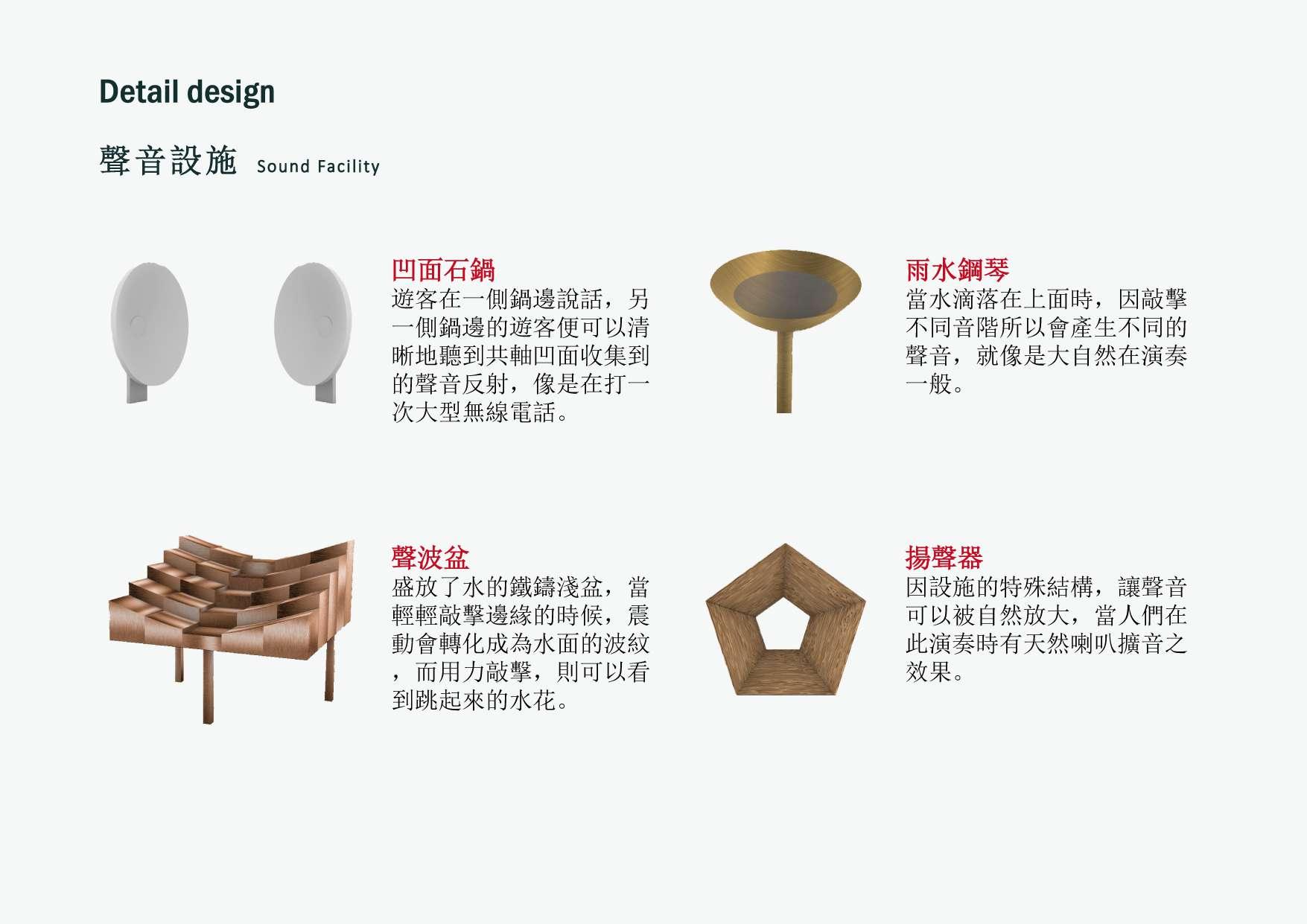 Detail design

聲音設施 Sound Facility

凹面石鍋
遊客在一側鍋邊說話，另一側鍋邊的遊客便可以清晰地聽到共軸凹面收集到的聲音反射，像是在打一次大型無線電話。

雨水鋼琴
當水滴落在上面時，因敲擊不同音階所以會產生不同的聲音，就像是大自然在演奏一般。

聲波盆
盛放了水的鐵鑄淺盆，當輕輕敲擊邊緣的時候，震動會轉化成為水面的波紋，而用力敲擊，則可以看到跳起來的水花。

揚聲器
因設施的特殊結構，讓聲音可以被自然放大，當人們在此演奏時有天然喇叭擴音之效果。